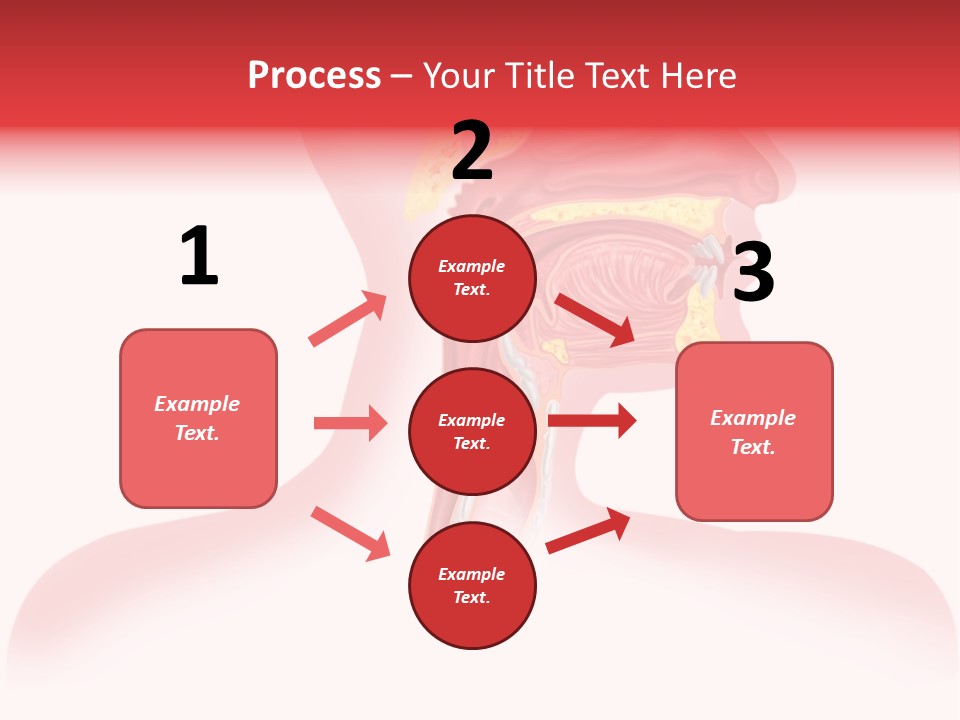 Process – Your Title Text Here

1

Example Text.

2

Example Text.

Example Text.

Example Text.

3

Example Text.